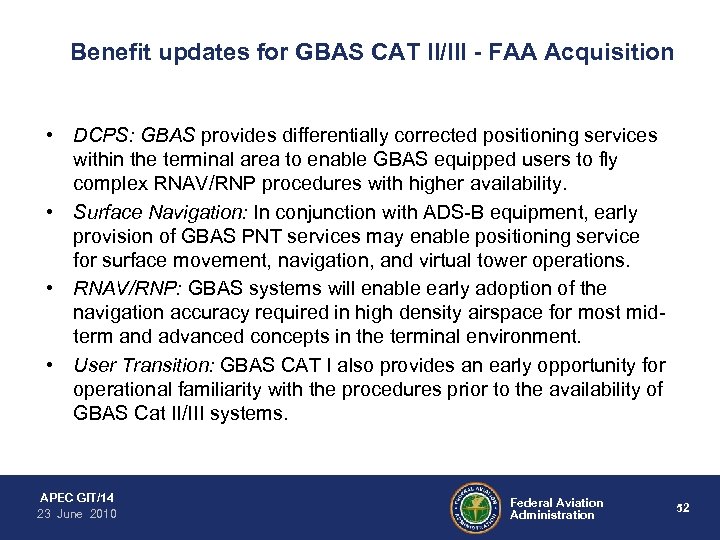 Benefit updates for GBAS CAT II/III - FAA Acquisition

• DCPS: GBAS provides differentially corrected positioning services within the terminal area to enable GBAS equipped users to fly complex RNAV/RNP procedures with higher availability.

• Surface Navigation: In conjunction with ADS-B equipment, early provision of GBAS PNT services may enable positioning service for surface movement, navigation, and virtual tower operations.

• RNAV/RNP: GBAS systems will enable early adoption of the navigation accuracy required in high density airspace for most mid-term and advanced concepts in the terminal environment.

• User Transition: GBAS CAT I also provides an early opportunity for operational familiarity with the procedures prior to the availability of GBAS Cat II/III systems.

APEC GIT/14
23 June 2010

FEDERAL AVIATION ADMINISTRATION

Federal Aviation Administration

52